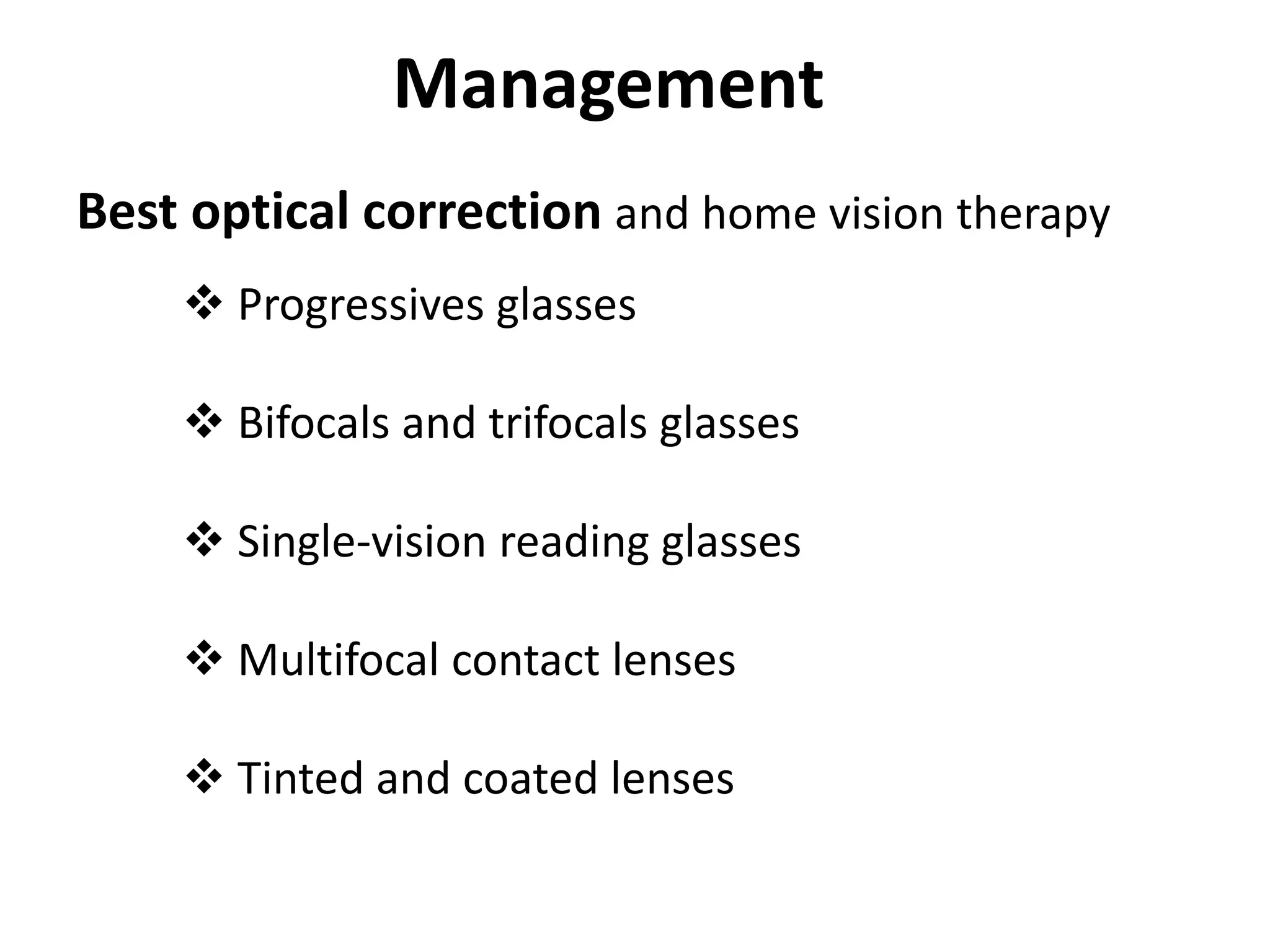 Management

Best optical correction and home vision therapy

❖ Progressives glasses

❖ Bifocals and trifocals glasses

❖ Single-vision reading glasses

❖ Multifocal contact lenses

❖ Tinted and coated lenses